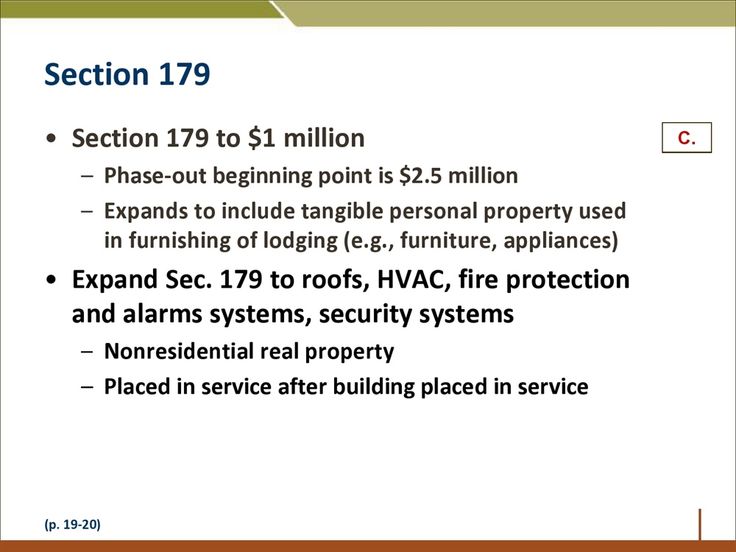 Section 179

C.

• Section 179 to \$1 million

– Phase-out beginning point is \$2.5 million

– Expands to include tangible personal property used in furnishing of lodging (e.g., furniture, appliances)

• Expand Sec. 179 to roofs, HVAC, fire protection and alarms systems, security systems

– Nonresidential real property

– Placed in service after building placed in service

(p. 19-20)